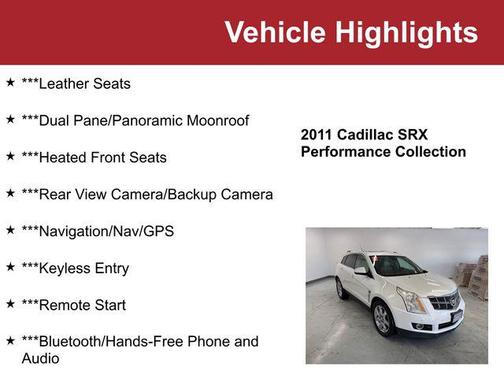 Vehicle Highlights

★ ***Leather Seats

★ ***Dual Pane/Panoramic Moonroof

★ ***Heated Front Seats

★ ***Rear View Camera/Backup Camera

★ ***Navigation/Nav/GPS

★ ***Keyless Entry

★ ***Remote Start

★ ***Bluetooth/Hands-Free Phone and Audio

2011 Cadillac SRX Performance Collection